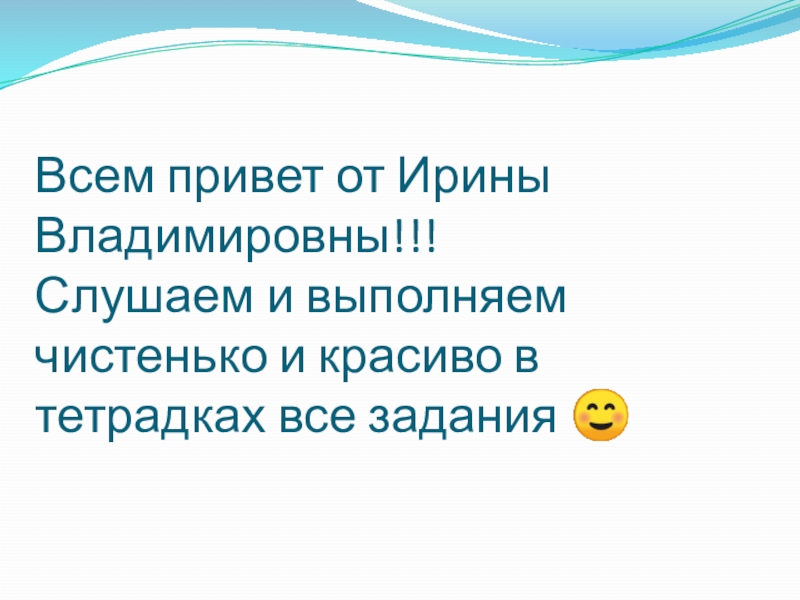 Всем привет от Ирины Владимировны!!!
Слушаем и выполняем чистенько и красиво в тетрадках все задания 😊